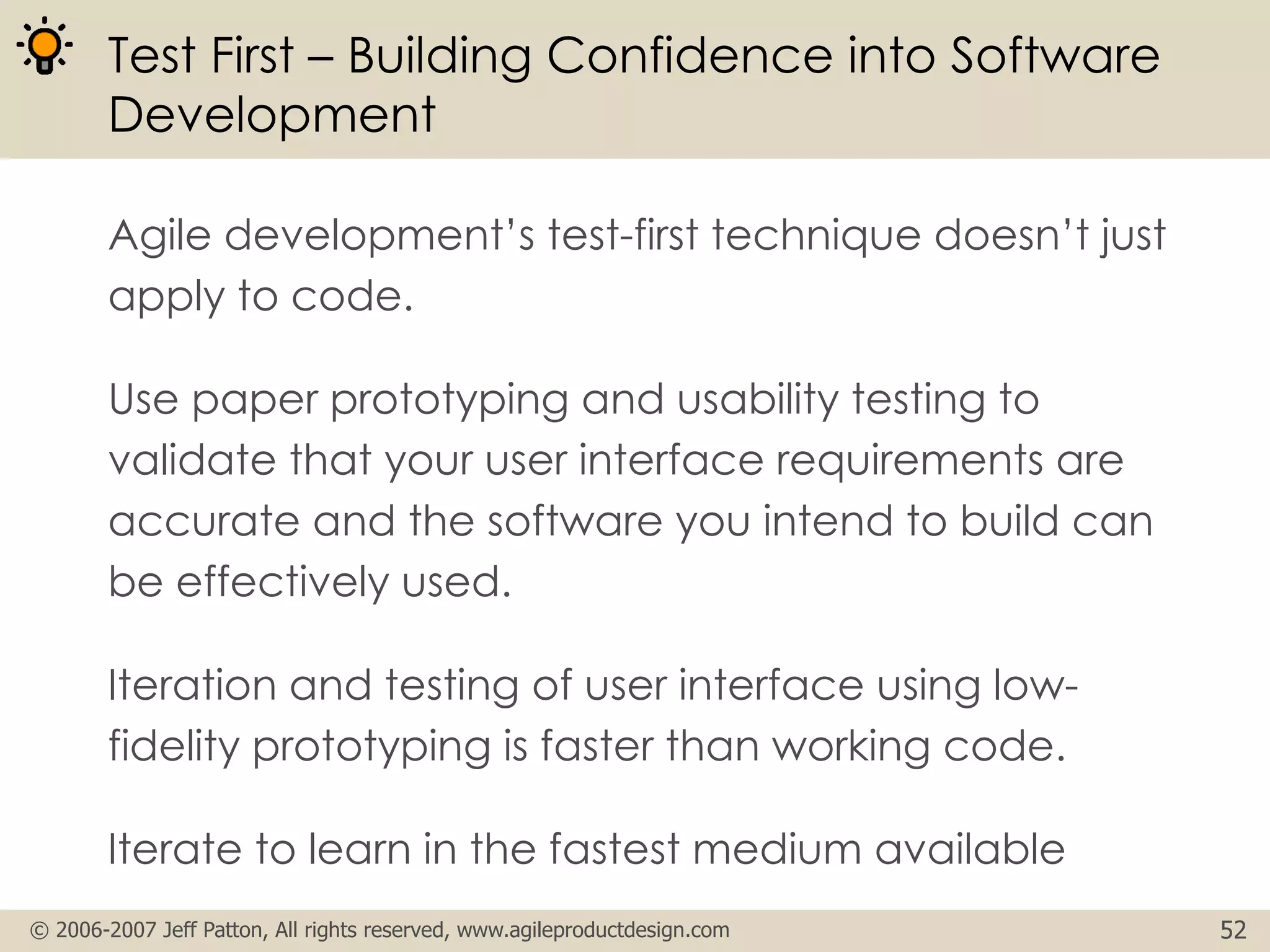 Test First – Building Confidence into Software Development

Agile development's test-first technique doesn't just apply to code.

Use paper prototyping and usability testing to validate that your user interface requirements are accurate and the software you intend to build can be effectively used.

Iteration and testing of user interface using low-fidelity prototyping is faster than working code.

Iterate to learn in the fastest medium available

© 2006-2007 Jeff Patton, All rights reserved, www.agileproductdesign.com

52